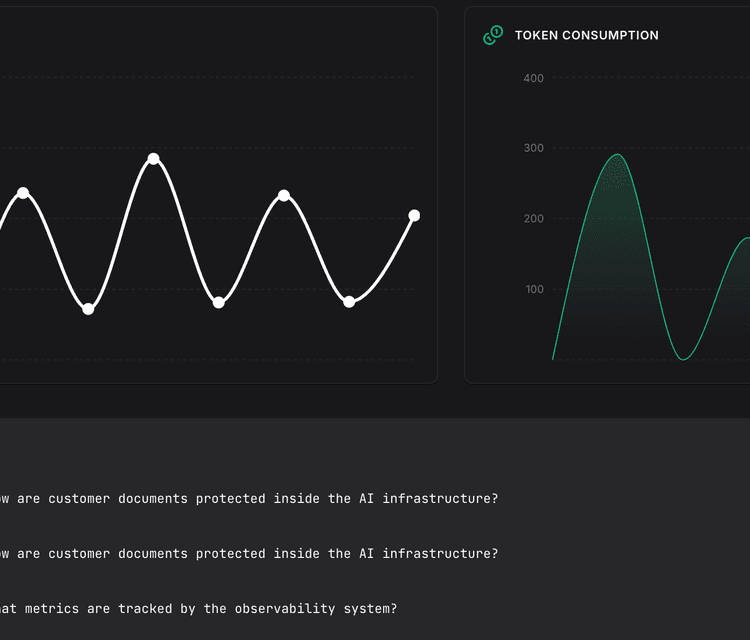 TOKEN CONSUMPTION

400

300

200

100

ow are customer documents protected inside the AI infrastructure?

ow are customer documents protected inside the AI infrastructure?

at metrics are tracked by the observability system?